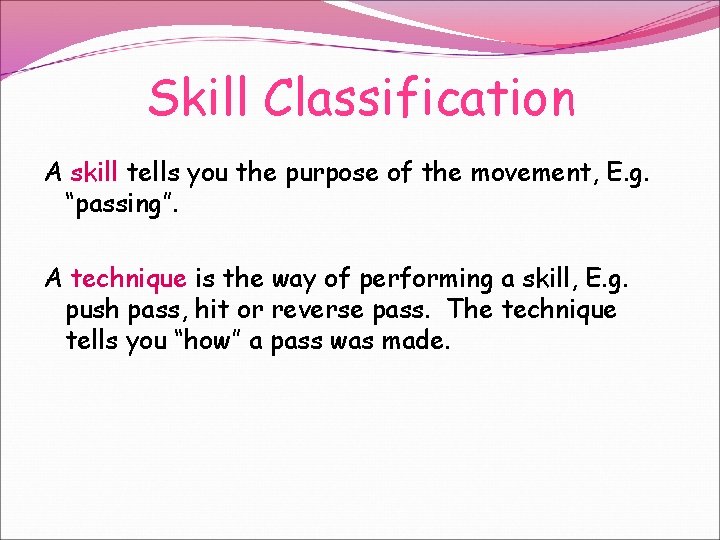 Skill Classification

A skill tells you the purpose of the movement, E.g. “passing”.

A technique is the way of performing a skill, E.g. push pass, hit or reverse pass. The technique tells you “how” a pass was made.